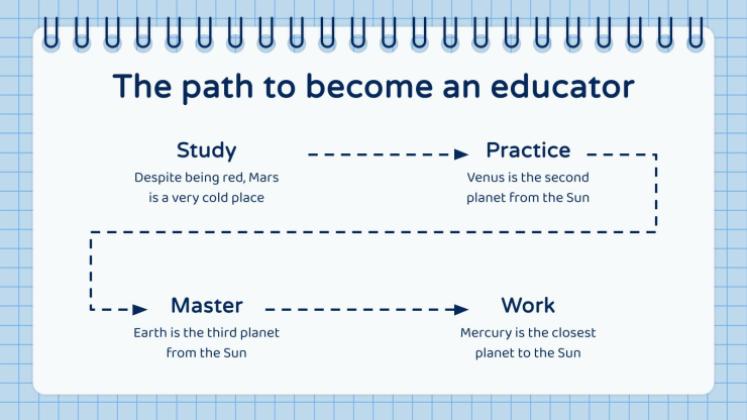 The path to become an educator

Study

Despite being red, Mars is a very cold place

Practice

Venus is the second planet from the Sun

Master

Earth is the third planet from the Sun

Work

Mercury is the closest planet to the Sun